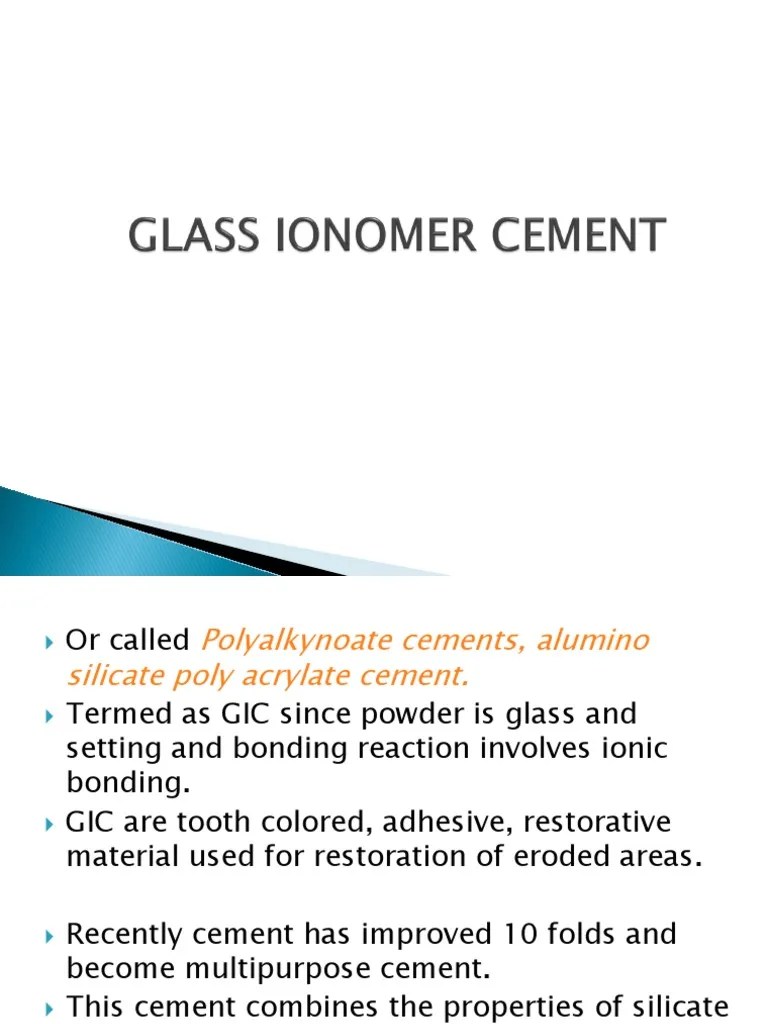 GLASS IONOMER CEMENT

Or called Polyalkynoate cements, alumino silicate poly acrylate cement.

Termed as GIC since powder is glass and setting and bonding reaction involves ionic bonding.

GIC are tooth colored, adhesive, restorative material used for restoration of eroded areas.

Recently cement has improved 10 folds and become multipurpose cement.

This cement combines the properties of silicate